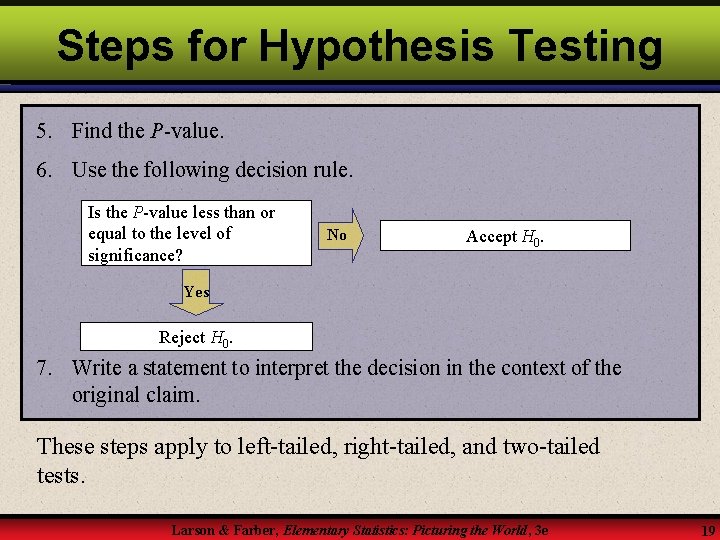 Steps for Hypothesis Testing

5. Find the $P$-value.

6. Use the following decision rule.

Is the $P$-value less than or equal to the level of significance?

No

Accept $H_0$.

Yes

Reject $H_0$.

7. Write a statement to interpret the decision in the context of the original claim.

These steps apply to left-tailed, right-tailed, and two-tailed tests.

Larson & Farber, Elementary Statistics: Picturing the World, 3e

19